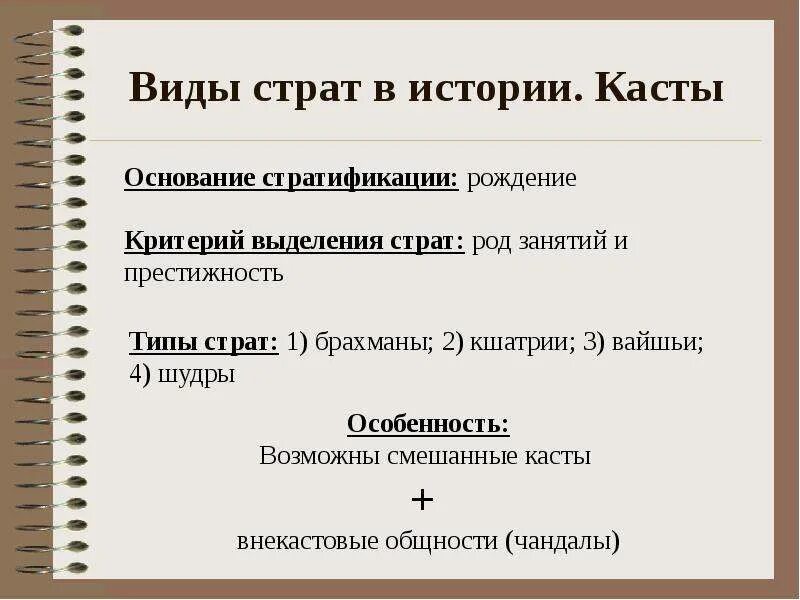 Виды страт в истории. Касты

Основание стратификации: рождение

Критерий выделения страт: род занятий и престижность

Типы страт: 1) брахманы; 2) кшатрии; 3) вайшьи; 4) шудры

Особенность:
Возможны смешанные касты
+
внекастовые общности (чандалы)